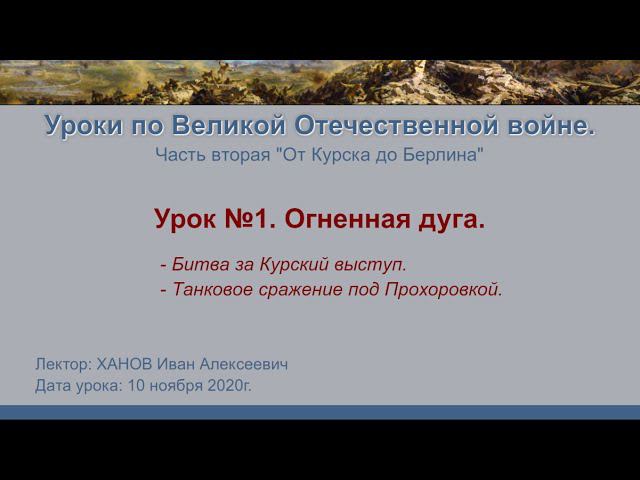 Уроки по Великой Отечественной войне.
Часть вторая "От Курска до Берлина"

Урок №1. Огненная дуга.

- Битва за Курский выступ.
- Танковое сражение под Прохоровкой.

Лектор: ХАНОВ Иван Алексеевич
Дата урока: 10 ноября 2020г.